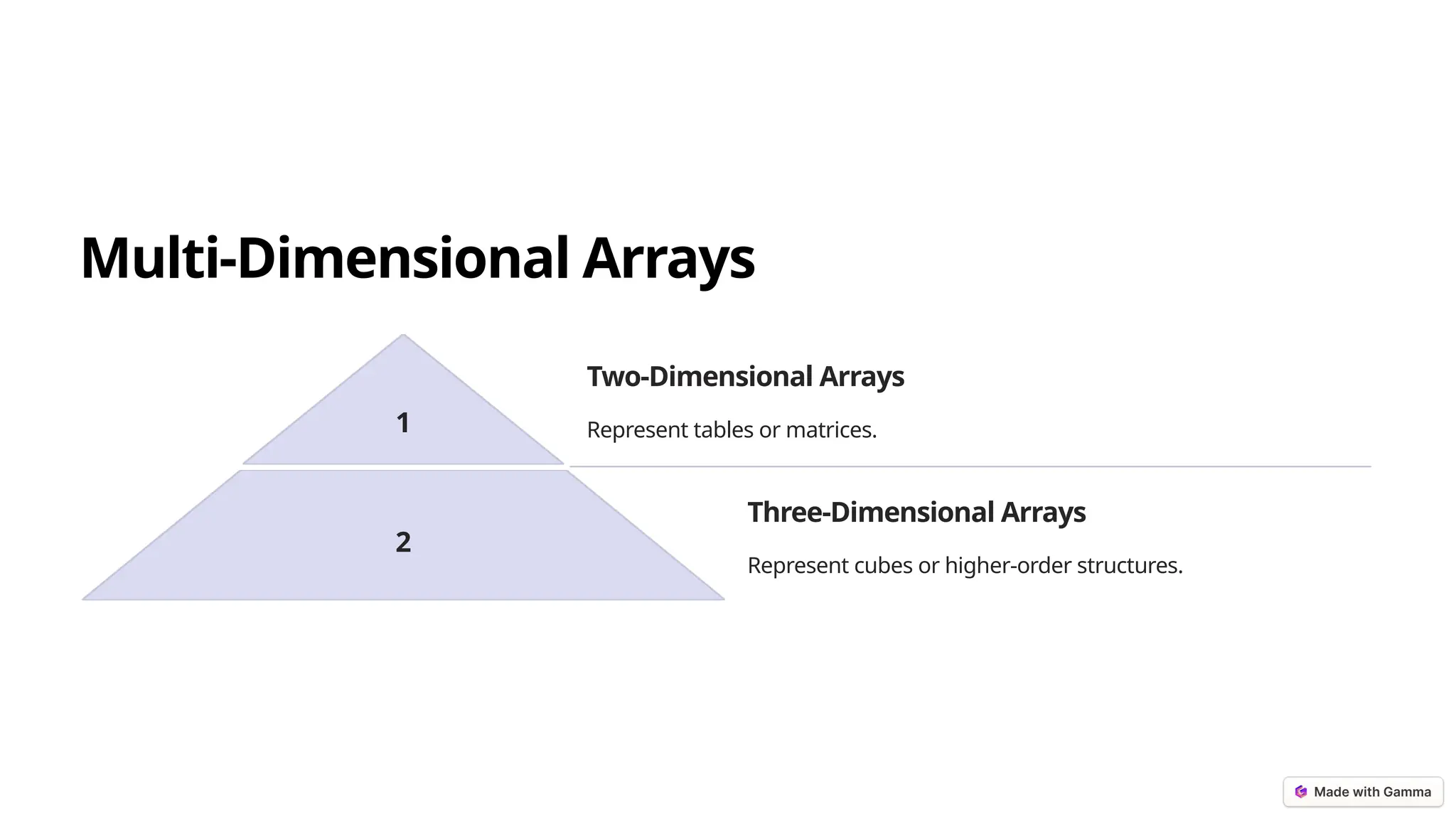 Multi-Dimensional Arrays

1

Two-Dimensional Arrays

Represent tables or matrices.

2

Three-Dimensional Arrays

Represent cubes or higher-order structures.

Made with Gamma